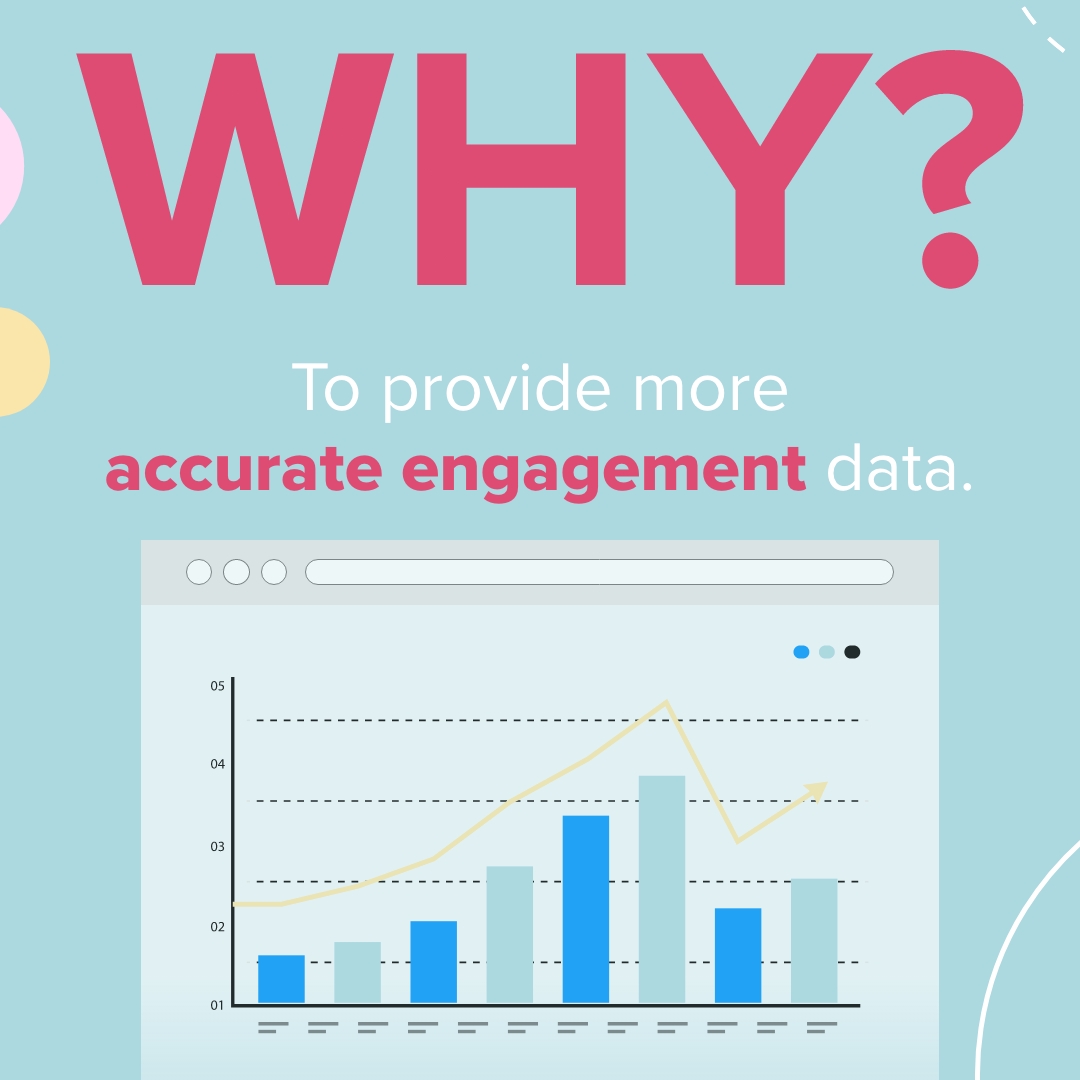 WHY?

To provide more accurate engagement data.

05
04
03
02
01